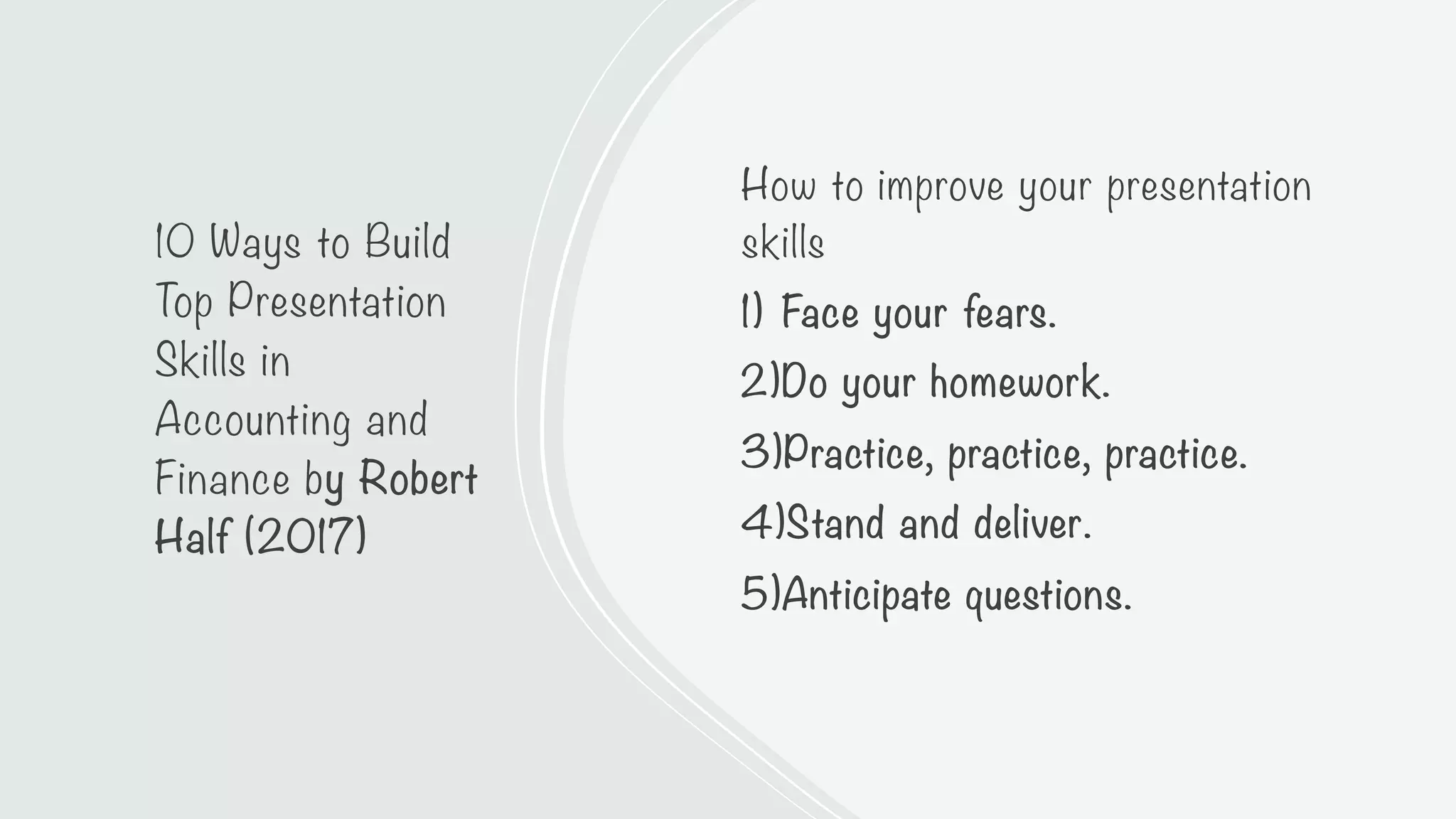 10 Ways to Build Top Presentation Skills in Accounting and Finance by Robert Half (2017)

How to improve your presentation skills

1) Face your fears.

2)Do your homework.

3)Practice, practice, practice.

4)Stand and deliver.

5)Anticipate questions.